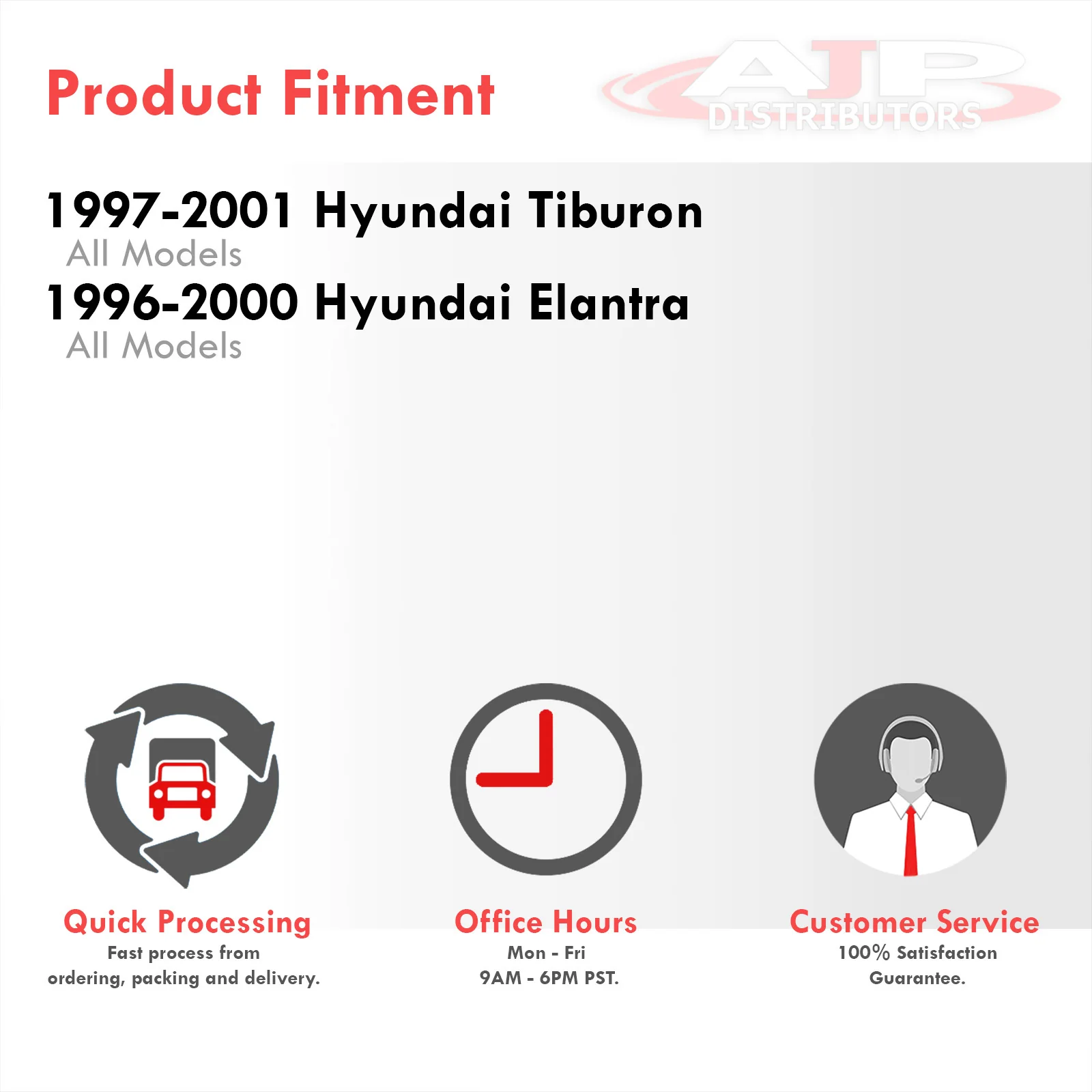 Product Fitment

AJP DISTRIBUTORS

1997-2001 Hyundai Tiburon
All Models
1996-2000 Hyundai Elantra
All Models

Quick Processing
Fast process from ordering, packing and delivery.

Office Hours
Mon - Fri
9AM - 6PM PST.

Customer Service
100% Satisfaction Guarantee.